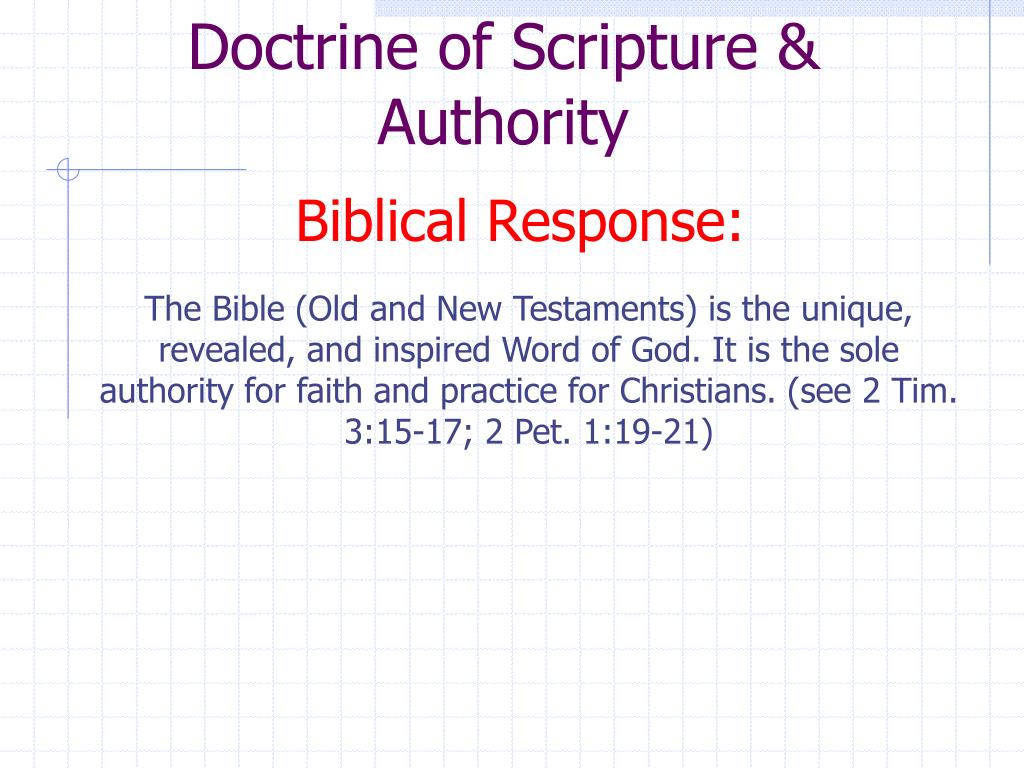 Doctrine of Scripture & Authority

Biblical Response:

The Bible (Old and New Testaments) is the unique, revealed, and inspired Word of God. It is the sole authority for faith and practice for Christians. (see 2 Tim. 3:15-17; 2 Pet. 1:19-21)